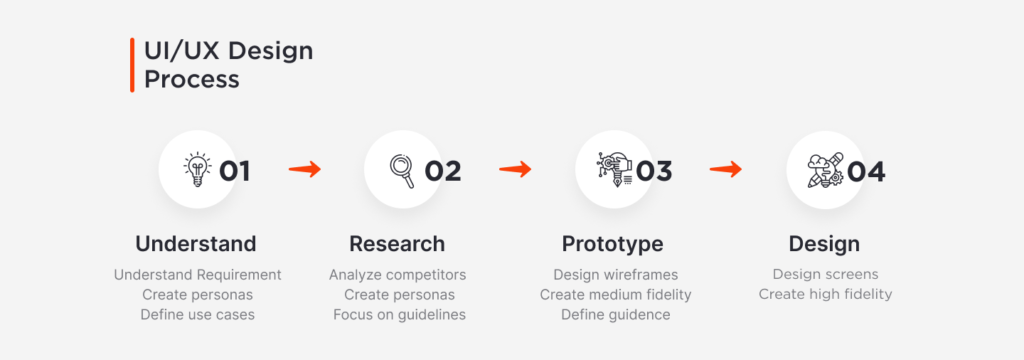 UI/UX Design Process

01
Understand
Understand Requirement
Create personas
Define use cases

02
Research
Analyze competitors
Create personas
Focus on guidelines

03
Prototype
Design wireframes
Create medium fidelity
Define guidence

04
Design
Design screens
Create high fidelity